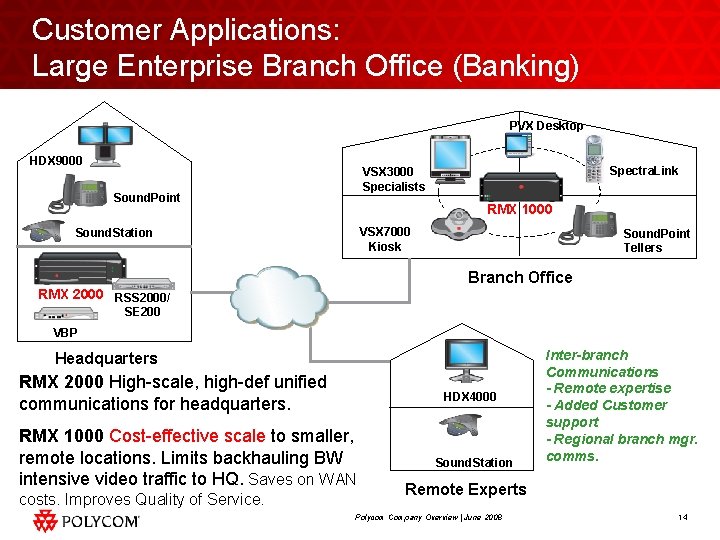 Customer Applications:
Large Enterprise Branch Office (Banking)

HDX9000

SoundPoint

SoundStation

RMX 2000

RSS2000/ SE200

VBP

Headquarters

PVX Desktop

VSX3000 Specialists

SpectraLink

RMX 1000

VSX7000 Kiosk

SoundPoint Tellers

Branch Office

HDX4000

SoundStation

Remote Experts

Inter-branch Communications
- Remote expertise
- Added Customer support
- Regional branch mgr. comms.

RMX 2000 High-scale, high-def unified communications for headquarters.

RMX 1000 Cost-effective scale to smaller, remote locations. Limits backhauling BW intensive video traffic to HQ. Saves on WAN costs. Improves Quality of Service.

POLYCOM

Polycom Company Overview | June 2008

14